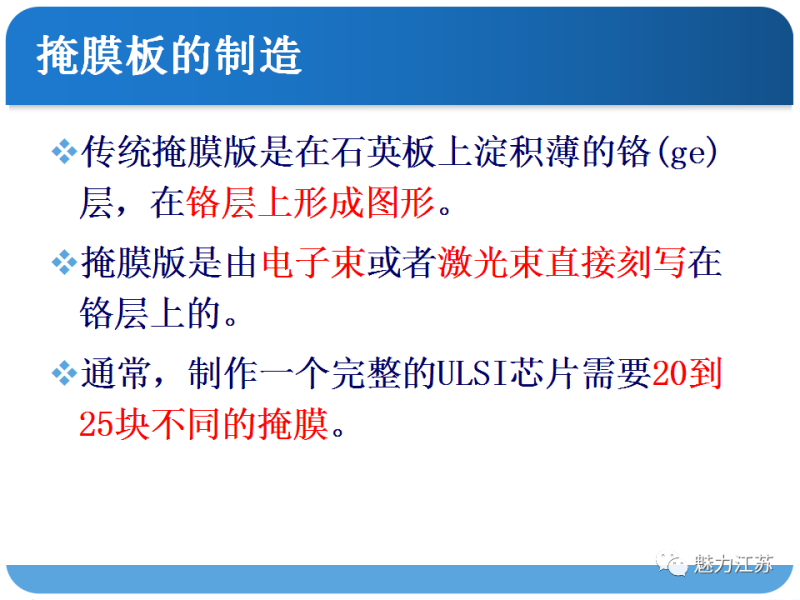 掩膜板的制造

❖传统掩膜版是在石英板上淀积薄的铬(ge)层，在铬层上形成图形。

❖掩膜版是由电子束或者激光束直接刻写在铬层上的。

❖通常，制作一个完整的ULSI芯片需要20到25块不同的掩膜。

魅力江苏